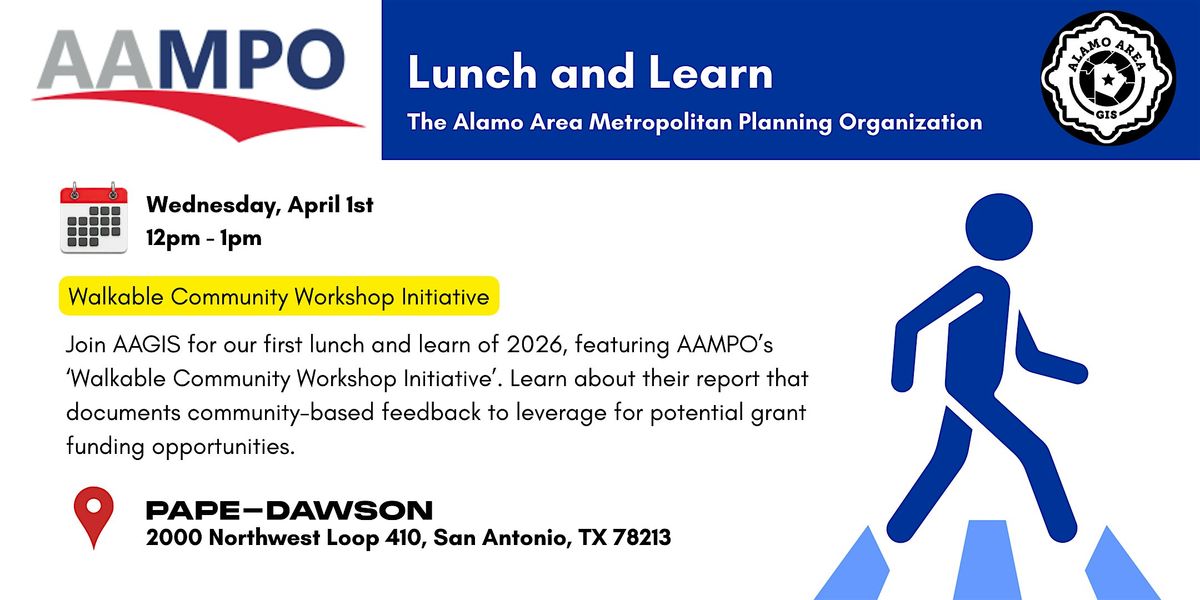 AAMPO

Lunch and Learn

The Alamo Area Metropolitan Planning Organization

ALAMO AREA GIS

Wednesday, April 1st
12pm - 1pm

Walkable Community Workshop Initiative

Join AAGIS for our first lunch and learn of 2026, featuring AAMPO's 'Walkable Community Workshop Initiative'. Learn about their report that documents community-based feedback to leverage for potential grant funding opportunities.

PAPE-DAWSON
2000 Northwest Loop 410, San Antonio, TX 78213